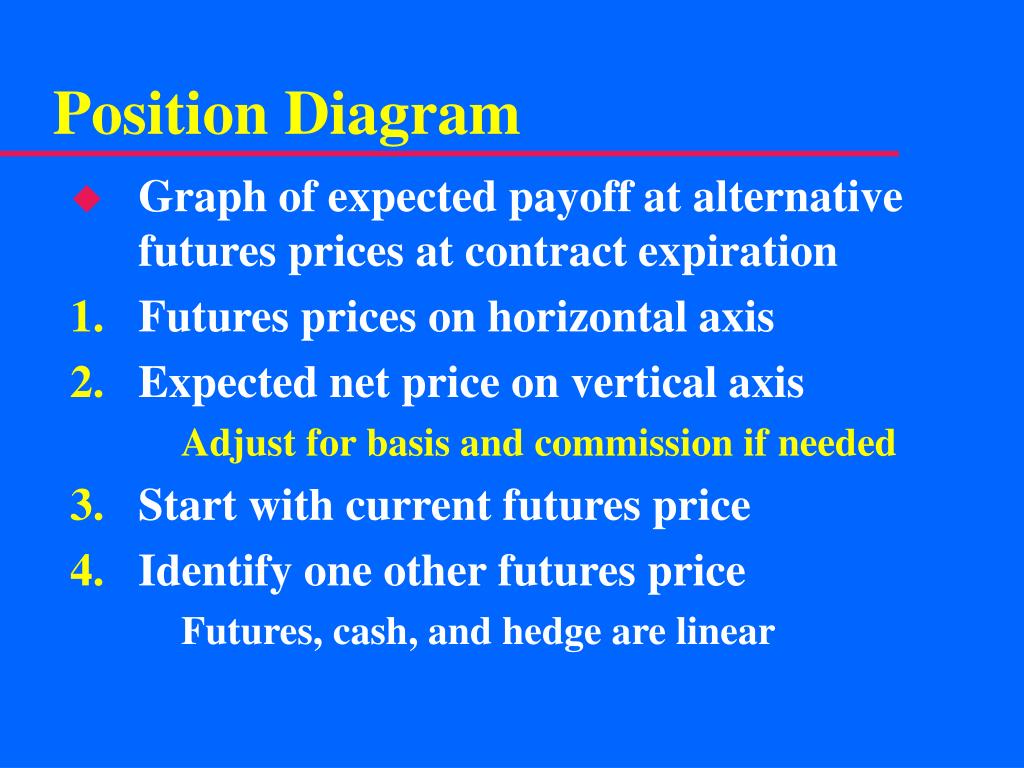 Position Diagram

Graph of expected payoff at alternative futures prices at contract expiration

1. Futures prices on horizontal axis

2. Expected net price on vertical axis

Adjust for basis and commission if needed

3. Start with current futures price

4. Identify one other futures price

Futures, cash, and hedge are linear